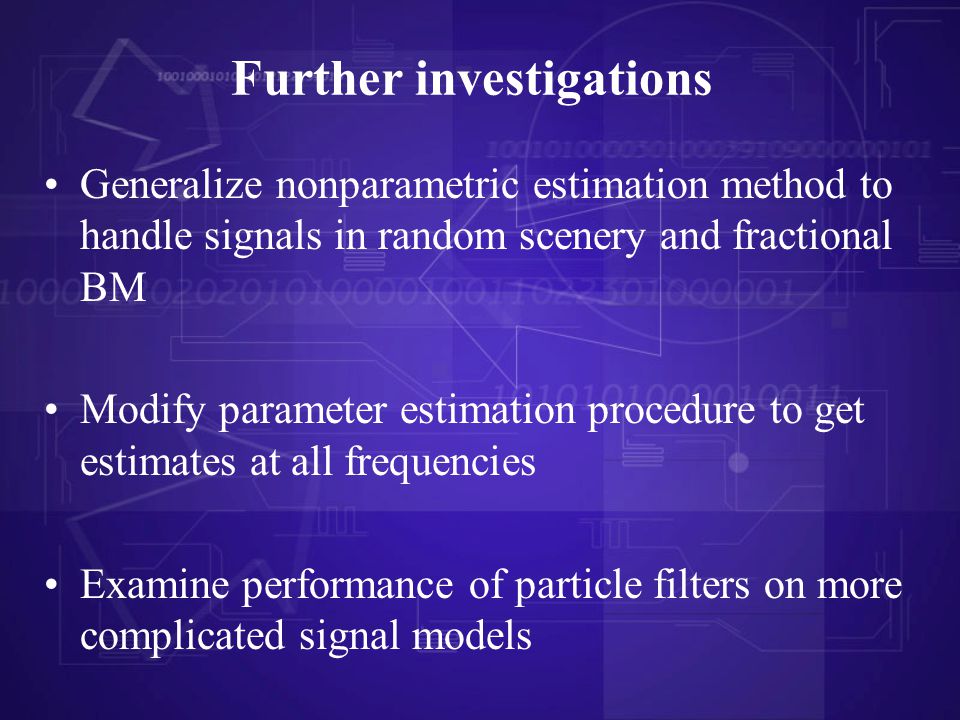 Further investigations

• Generalize nonparametric estimation method to handle signals in random scenery and fractional BM

• Modify parameter estimation procedure to get estimates at all frequencies

• Examine performance of particle filters on more complicated signal models